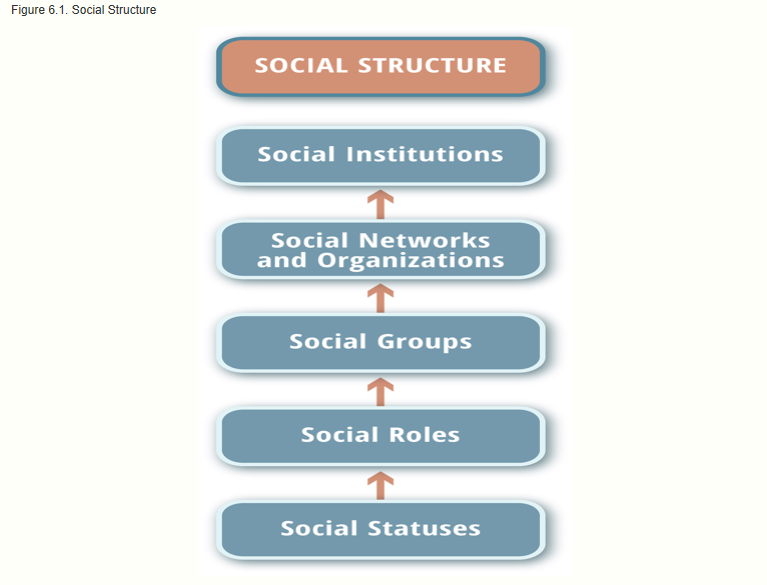 Figure 6.1. Social Structure

SOCIAL STRUCTURE

Social Institutions

Social Networks and Organizations

Social Groups

Social Roles

Social Statuses